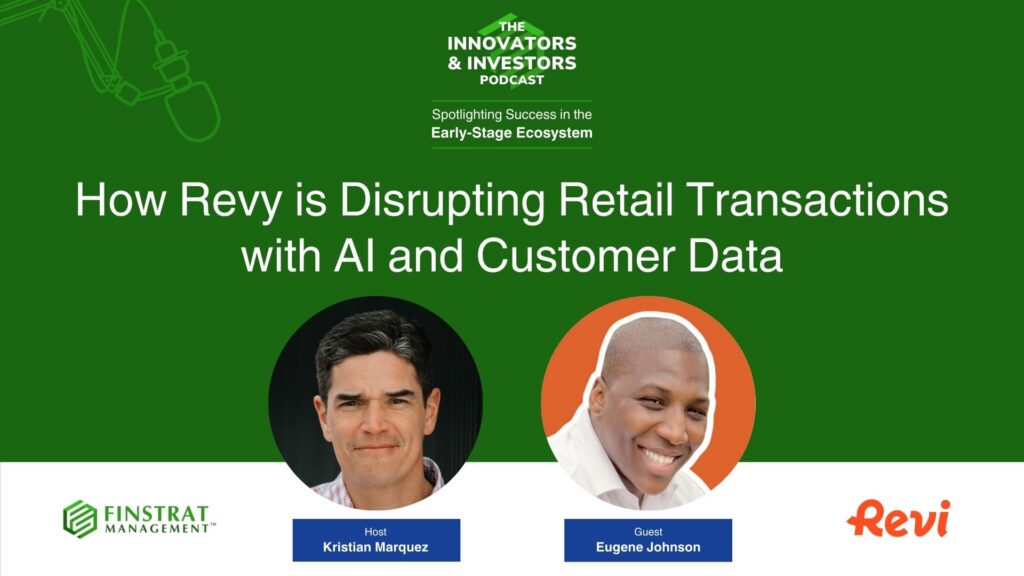 THE
INNOVATORS
& INVESTORS
PODCAST

Spotlighting Success in the
Early-Stage Ecosystem

How Revy is Disrupting Retail Transactions with AI and Customer Data

FINSTRAT MANAGEMENT™

Host
Kristian Marquez

Guest
Eugene Johnson

Revi